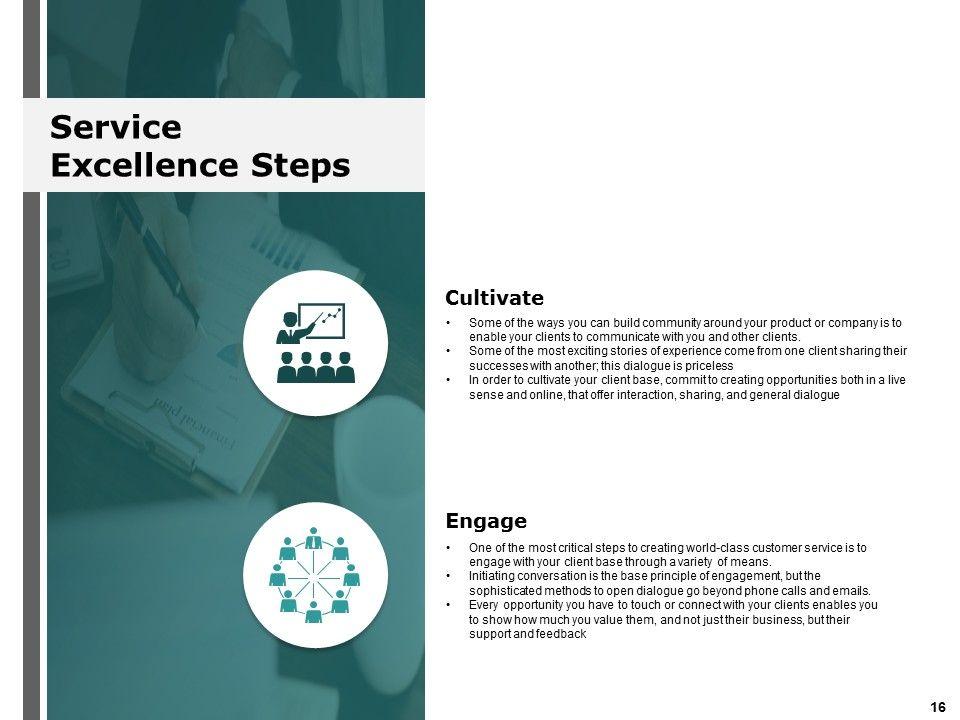 Service Excellence Steps

Cultivate

• Some of the ways you can build community around your product or company is to enable your clients to communicate with you and other clients.
• Some of the most exciting stories of experience come from one client sharing their successes with another; this dialogue is priceless
• In order to cultivate your client base, commit to creating opportunities both in a live sense and online, that offer interaction, sharing, and general dialogue

Engage

• One of the most critical steps to creating world-class customer service is to engage with your client base through a variety of means.
• Initiating conversation is the base principle of engagement, but the sophisticated methods to open dialogue go beyond phone calls and emails.
• Every opportunity you have to touch or connect with your clients enables you to show how much you value them, and not just their business, but their support and feedback

16